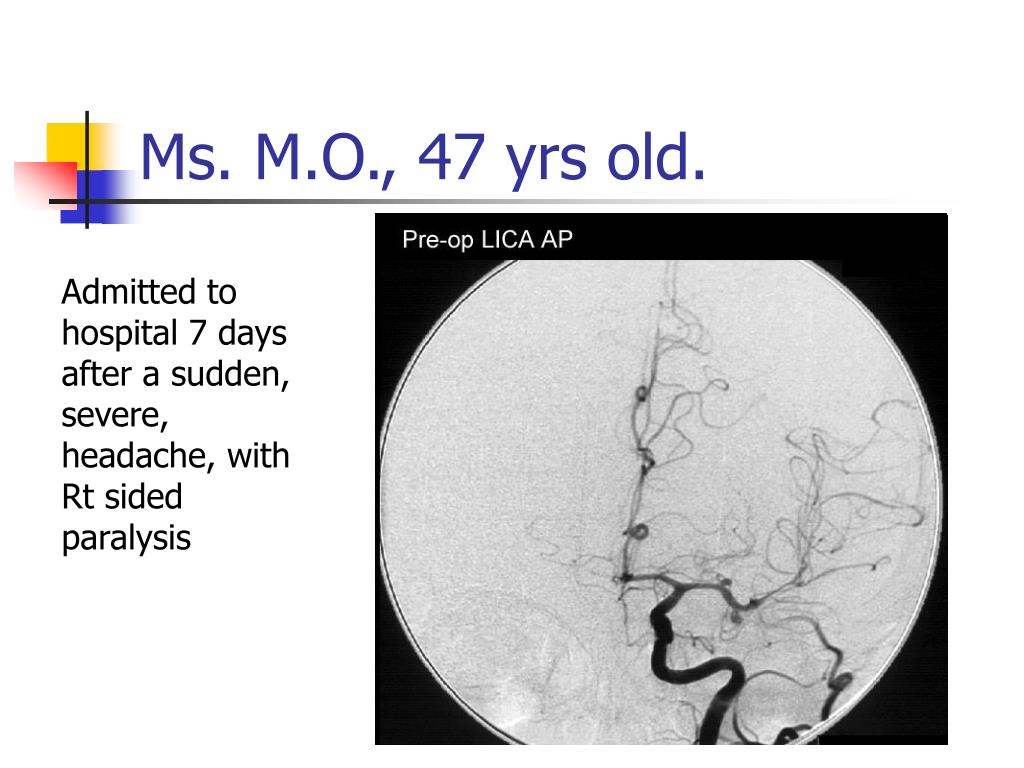 Ms. M.O., 47 yrs old.

Admitted to hospital 7 days after a sudden, severe, headache, with Rt sided paralysis

Pre-op LICA AP